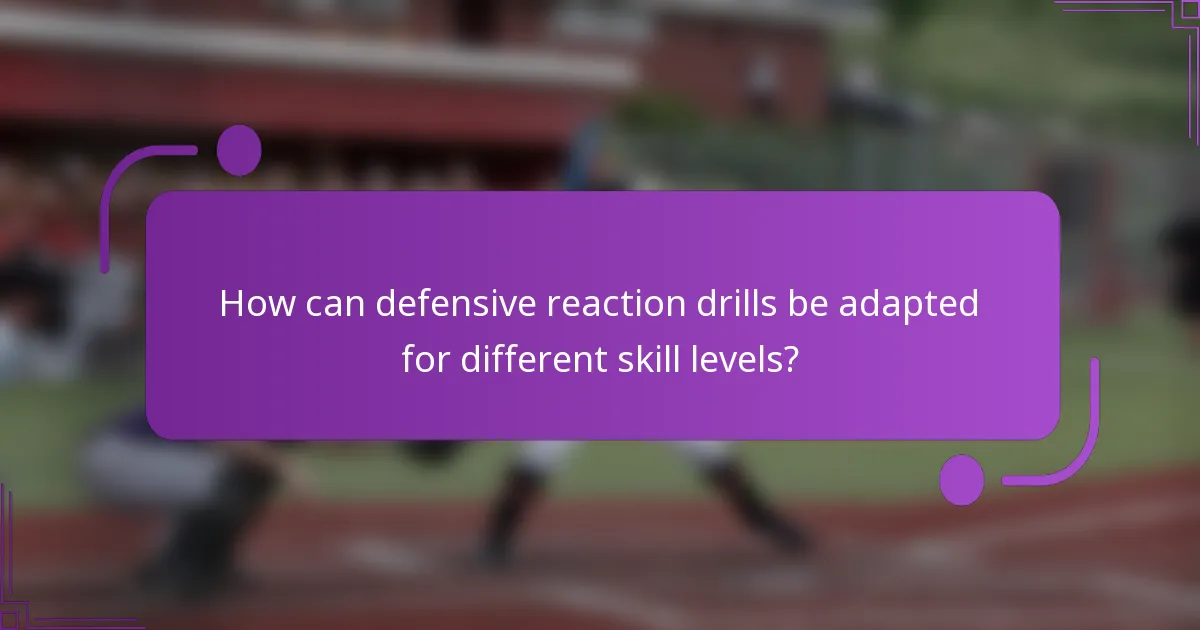 How can defensive reaction drills be adapted for different skill levels?